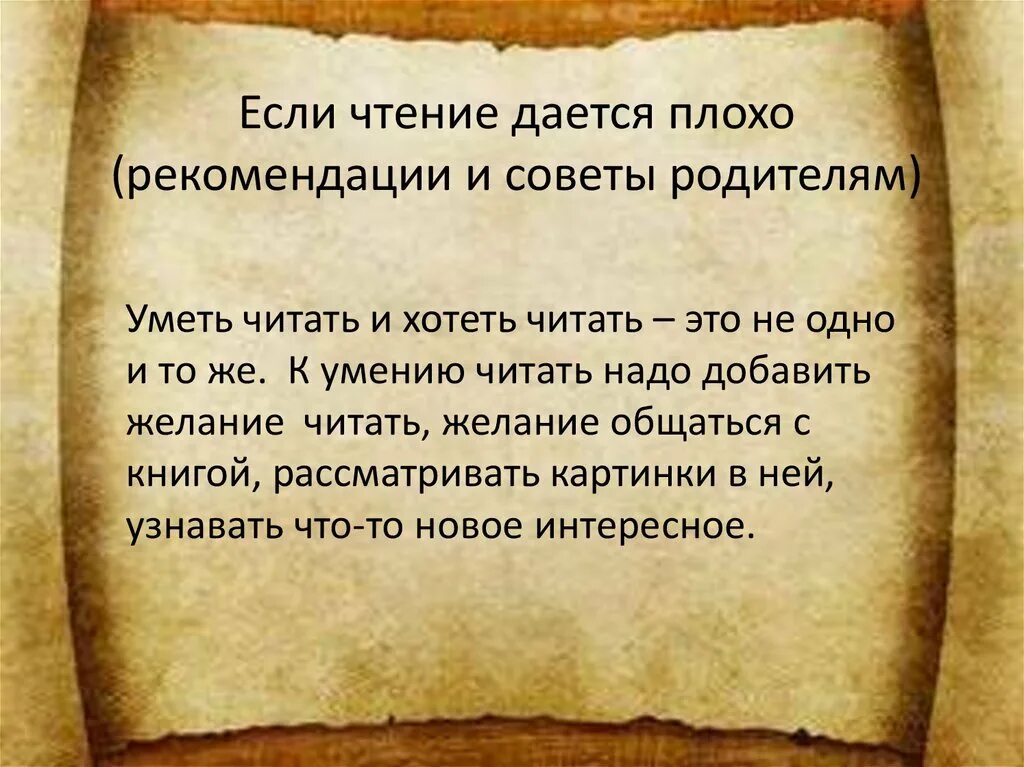 Если чтение дается плохо (рекомендации и советы родителям)

Уметь читать и хотеть читать – это не одно и то же. К умению читать надо добавить желание читать, желание общаться с книгой, рассматривать картинки в ней, узнавать что-то новое интересное.